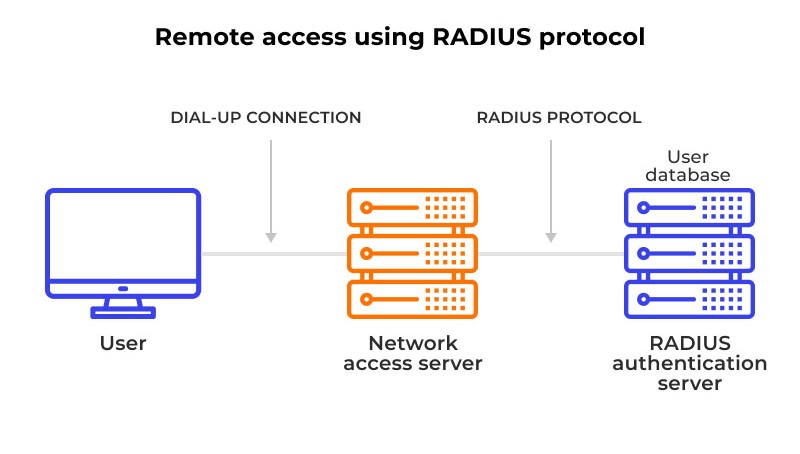 Remote access using RADIUS protocol

DIAL-UP CONNECTION

RADIUS PROTOCOL

User database

User

Network access server

RADIUS authentication server